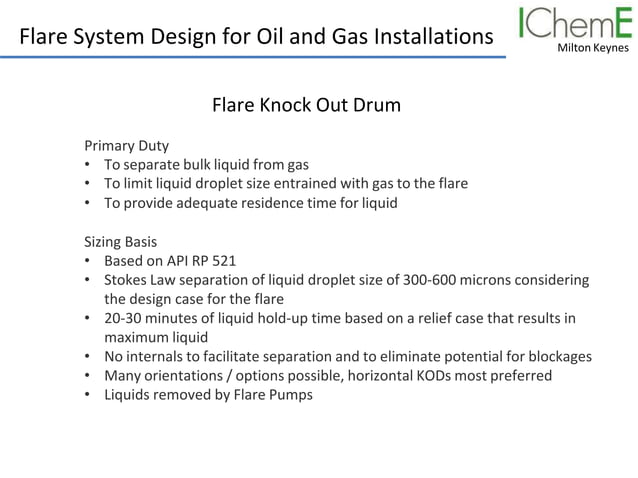 Flare System Design for Oil and Gas Installations

IChemE
Milton Keynes

Flare Knock Out Drum

Primary Duty
• To separate bulk liquid from gas
• To limit liquid droplet size entrained with gas to the flare
• To provide adequate residence time for liquid

Sizing Basis
• Based on API RP 521
• Stokes Law separation of liquid droplet size of 300-600 microns considering the design case for the flare
• 20-30 minutes of liquid hold-up time based on a relief case that results in maximum liquid
• No internals to facilitate separation and to eliminate potential for blockages
• Many orientations / options possible, horizontal KODs most preferred
• Liquids removed by Flare Pumps